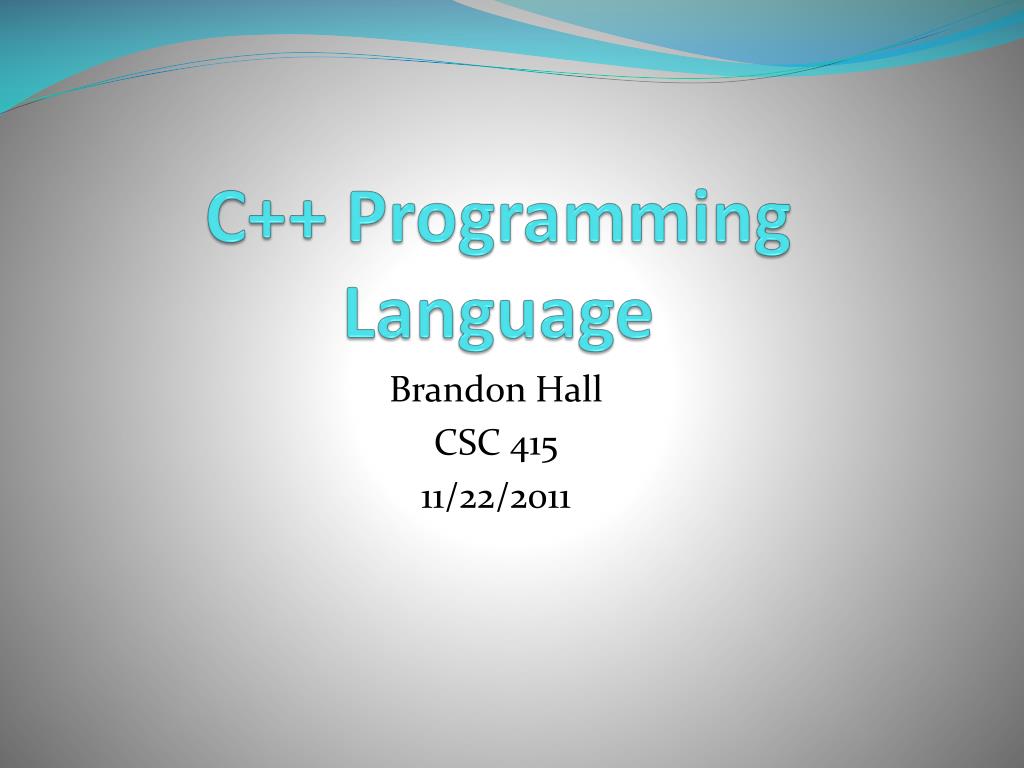 C++ Programming Language

Brandon Hall
CSC 415
11/22/2011